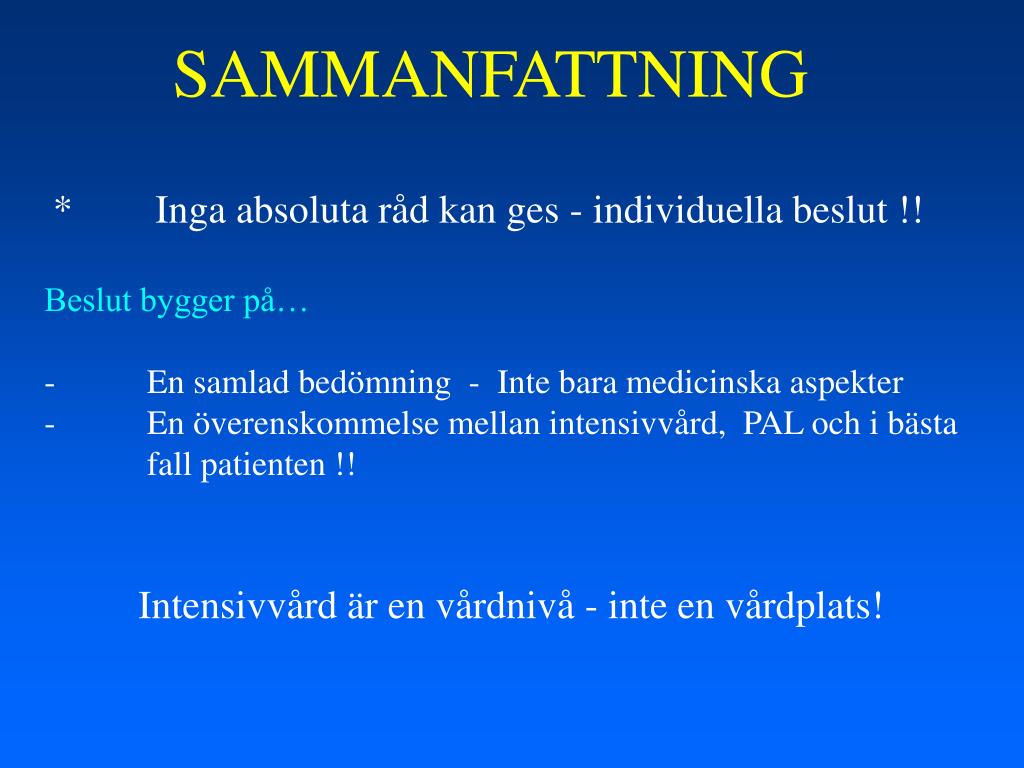 SAMMANFATTNING

* Inga absoluta råd kan ges - individuella beslut !!

Beslut bygger på…

- En samlad bedömning - Inte bara medicinska aspekter
- En överenskommelse mellan intensivvård, PAL och i bästa fall patienten !!

Intensivvård är en vårdnivå - inte en vårdplats!